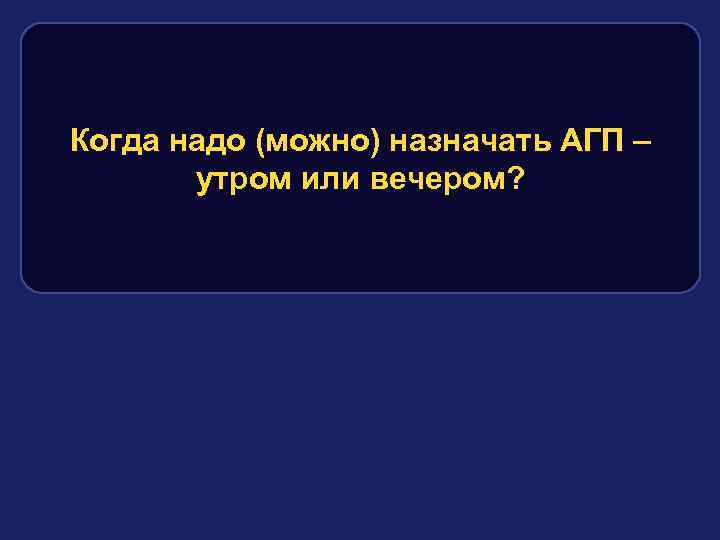 Когда надо (можно) назначать АГП – утром или вечером?